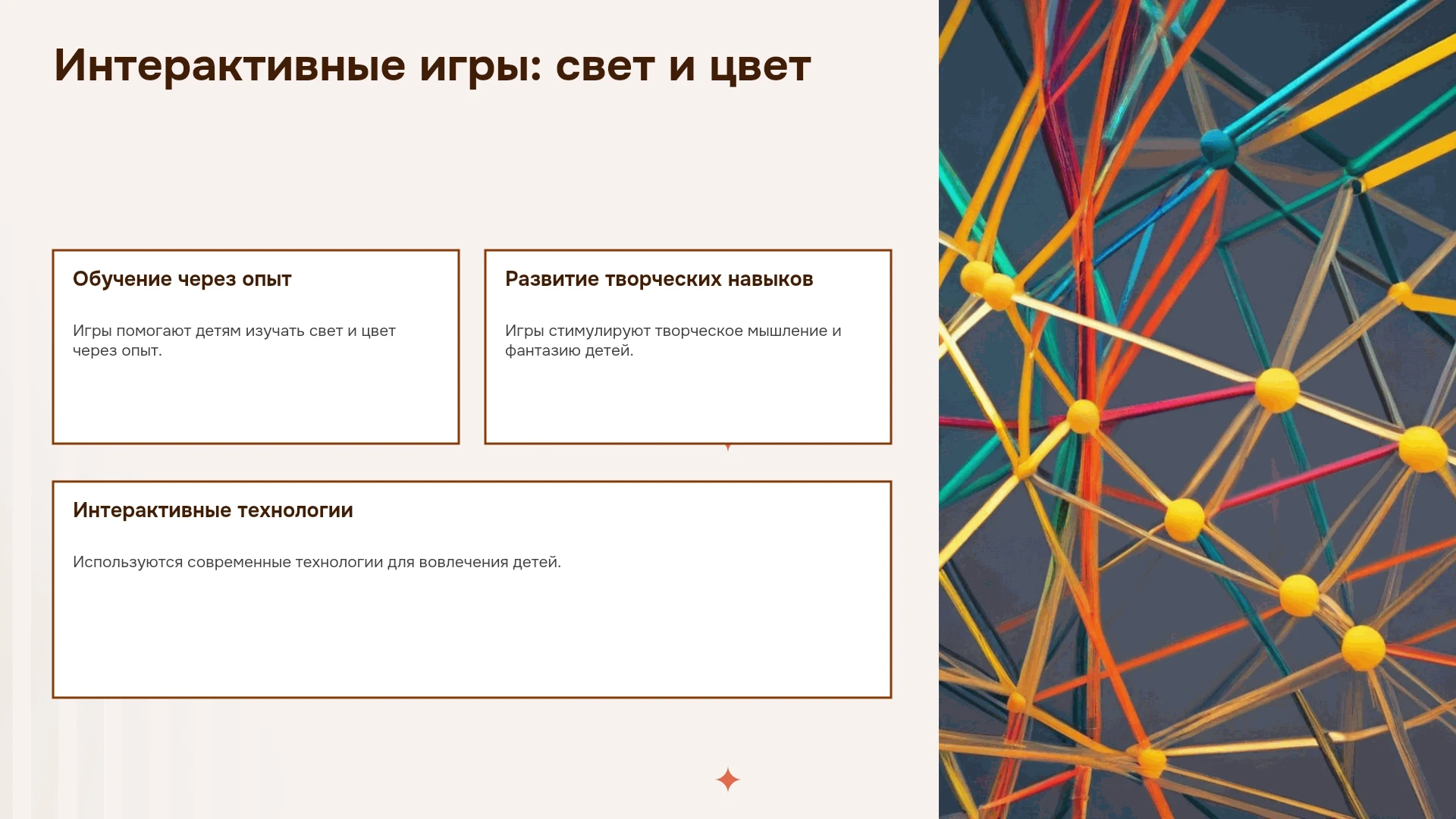 Интерактивные игры: свет и цвет

Обучение через опыт

Игры помогают детям изучать свет и цвет через опыт.

Развитие творческих навыков

Игры стимулируют творческое мышление и фантазию детей.

Интерактивные технологии

Используются современные технологии для вовлечения детей.